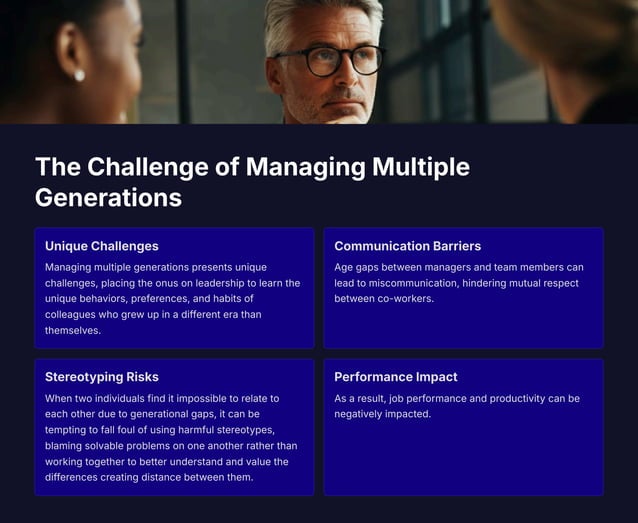 The Challenge of Managing Multiple Generations

Unique Challenges

Managing multiple generations presents unique challenges, placing the onus on leadership to learn the unique behaviors, preferences, and habits of colleagues who grew up in a different era than themselves.

Communication Barriers

Age gaps between managers and team members can lead to miscommunication, hindering mutual respect between co-workers.

Stereotyping Risks

When two individuals find it impossible to relate to each other due to generational gaps, it can be tempting to fall foul of using harmful stereotypes, blaming solvable problems on one another rather than working together to better understand and value the differences creating distance between them.

Performance Impact

As a result, job performance and productivity can be negatively impacted.